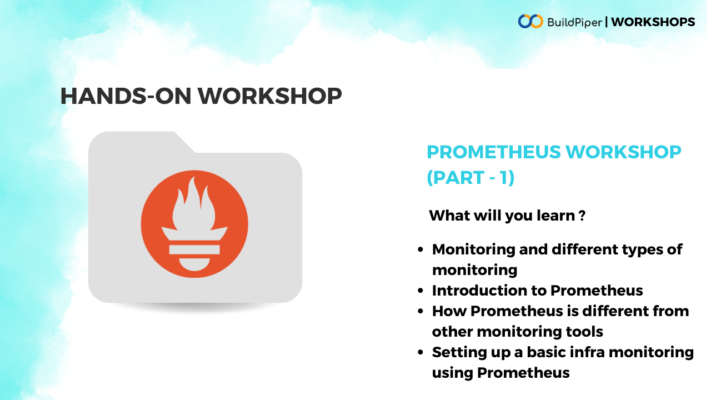 BuildPiper | WORKSHOPS

HANDS-ON WORKSHOP

PROMETHEUS WORKSHOP (PART - 1)

What will you learn ?

- Monitoring and different types of monitoring
- Introduction to Prometheus
- How Prometheus is different from other monitoring tools
- Setting up a basic infra monitoring using Prometheus